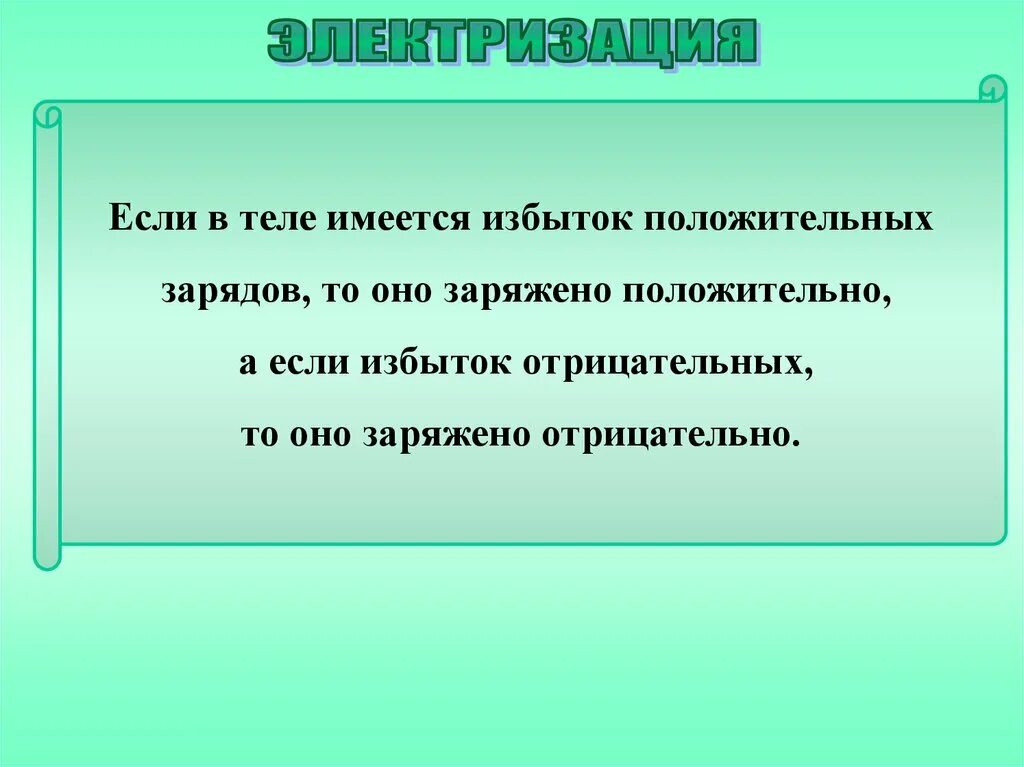 ЭЛЕКТРИЗАЦИЯ

Если в теле имеется избыток положительных зарядов, то оно заряжено положительно, а если избыток отрицательных, то оно заряжено отрицательно.